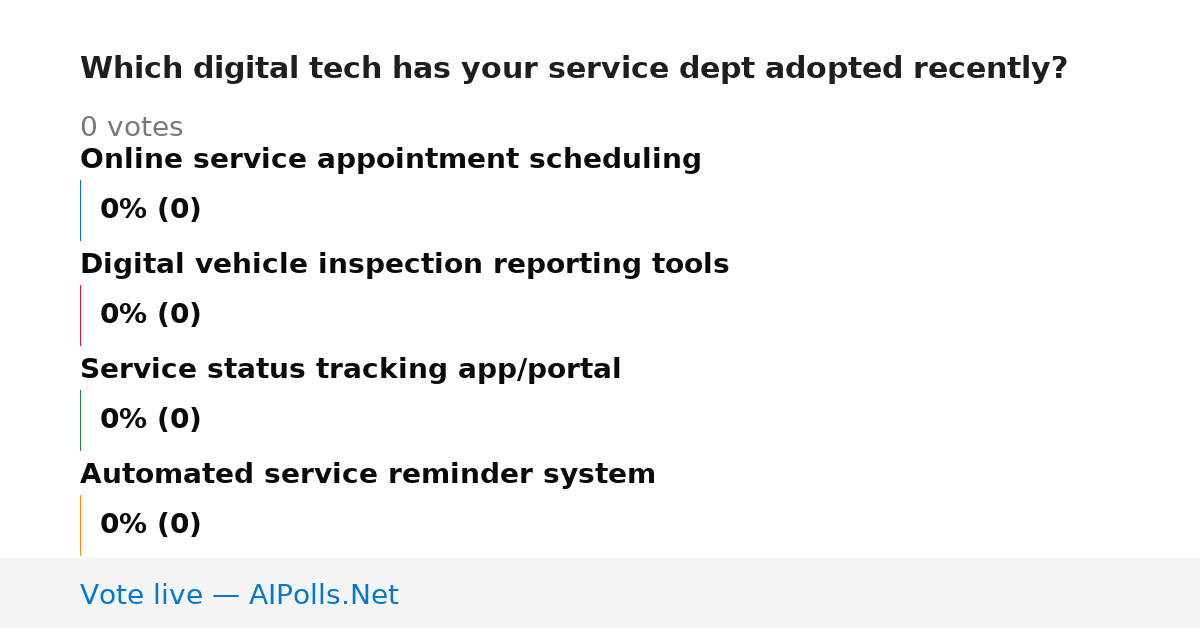 Which digital tech has your service dept adopted recently?

0 votes

Online service appointment scheduling

0% (0)

Digital vehicle inspection reporting tools

0% (0)

Service status tracking app/portal

0% (0)

Automated service reminder system

0% (0)

Vote live — AIPolls.Net